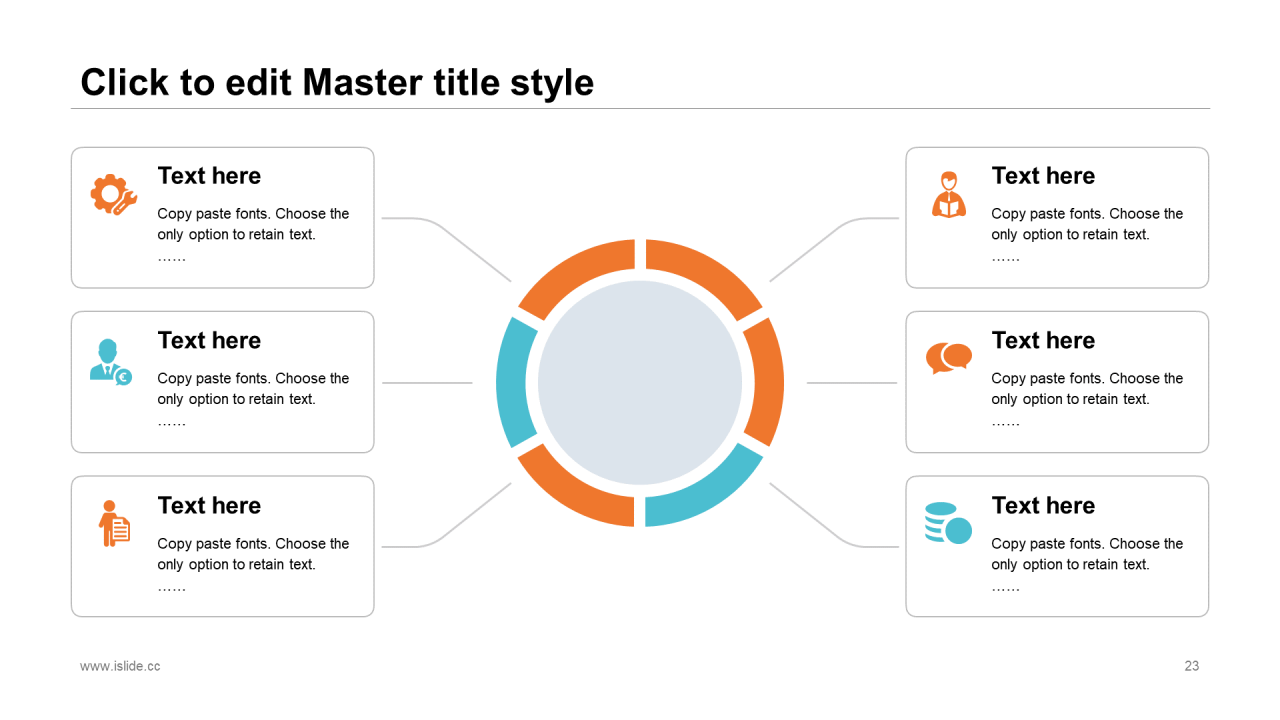 Click to edit Master title style

Text here

Copy paste fonts. Choose the only option to retain text.
……

Text here

Copy paste fonts. Choose the only option to retain text.
……

Text here

Copy paste fonts. Choose the only option to retain text.
……

Text here

Copy paste fonts. Choose the only option to retain text.
……

Text here

Copy paste fonts. Choose the only option to retain text.
……

Text here

Copy paste fonts. Choose the only option to retain text.
……

www.islide.cc

23